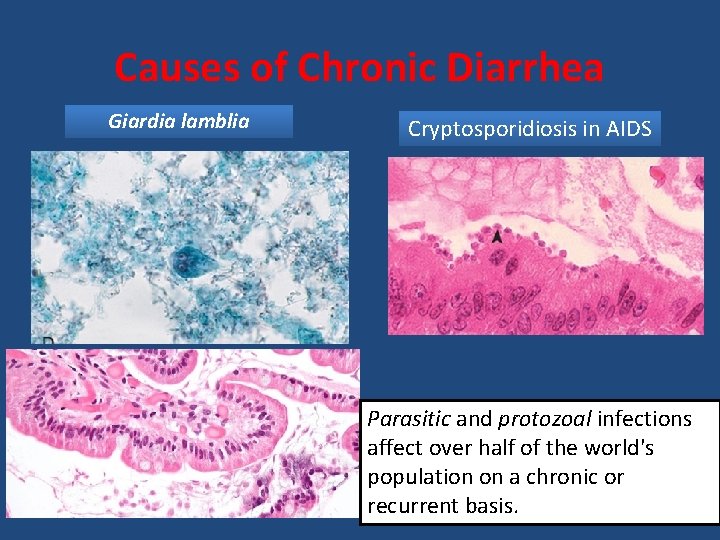 Causes of Chronic Diarrhea

Giardia lamblia

Cryptosporidiosis in AIDS

Parasitic and protozoal infections affect over half of the world's population on a chronic or recurrent basis.